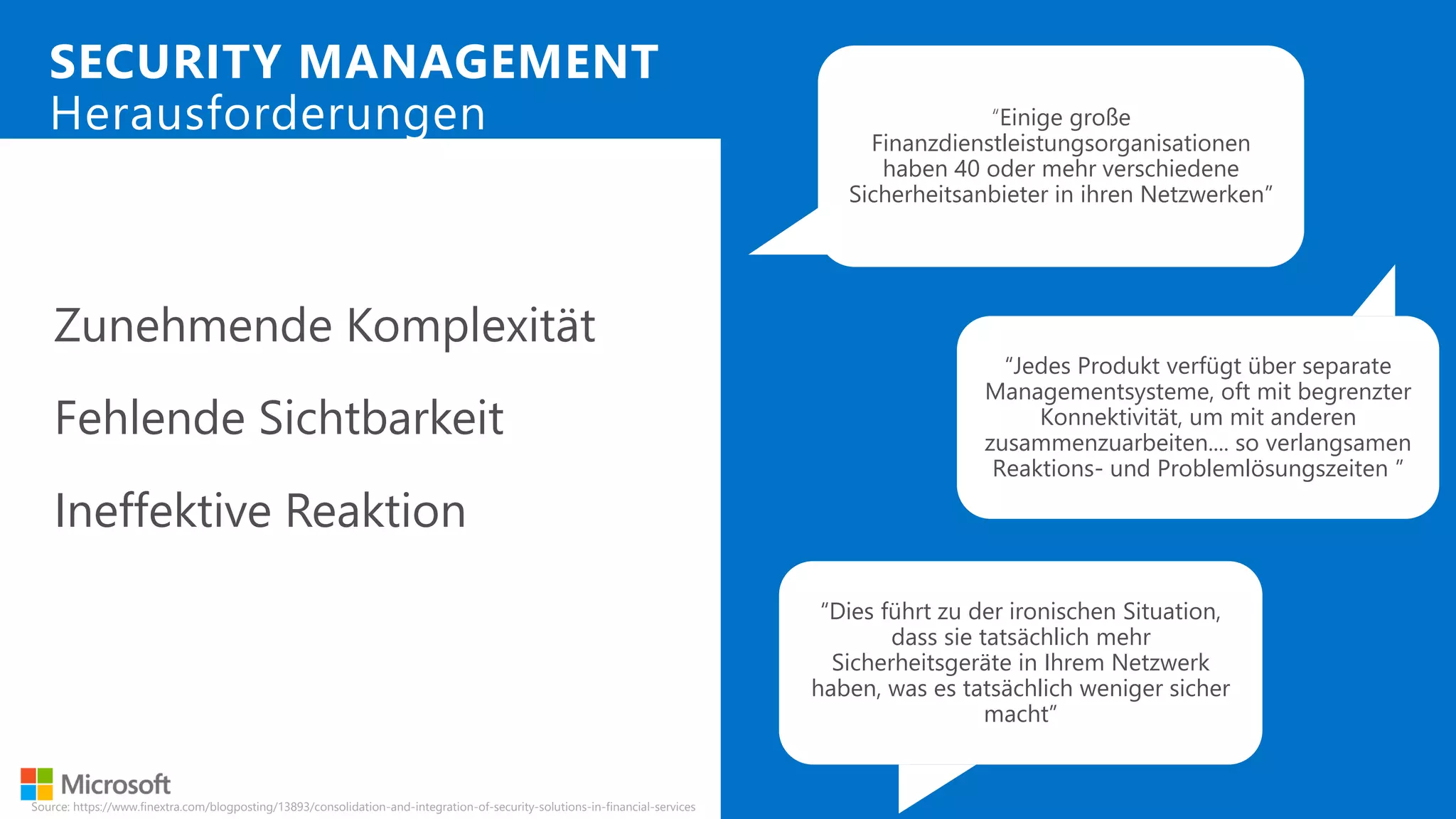 SECURITY MANAGEMENT
Herausforderungen

Zunehmende Komplexität

Fehlende Sichtbarkeit

Ineffektive Reaktion

“Einige große Finanzdienstleistungsorganisationen haben 40 oder mehr verschiedene Sicherheitsanbieter in ihren Netzwerken”

“Jedes Produkt verfügt über separate Managementsysteme, oft mit begrenzter Konnektivität, um mit anderen zusammenzuarbeiten.... so verlangsamen Reaktions- und Problemlösungszeiten ”

“Dies führt zu der ironischen Situation, dass sie tatsächlich mehr Sicherheitsgeräte in Ihrem Netzwerk haben, was es tatsächlich weniger sicher macht”

Microsoft

Source: https://www.finextra.com/blogposting/13893/consolidation-and-integration-of-security-solutions-in-financial-services